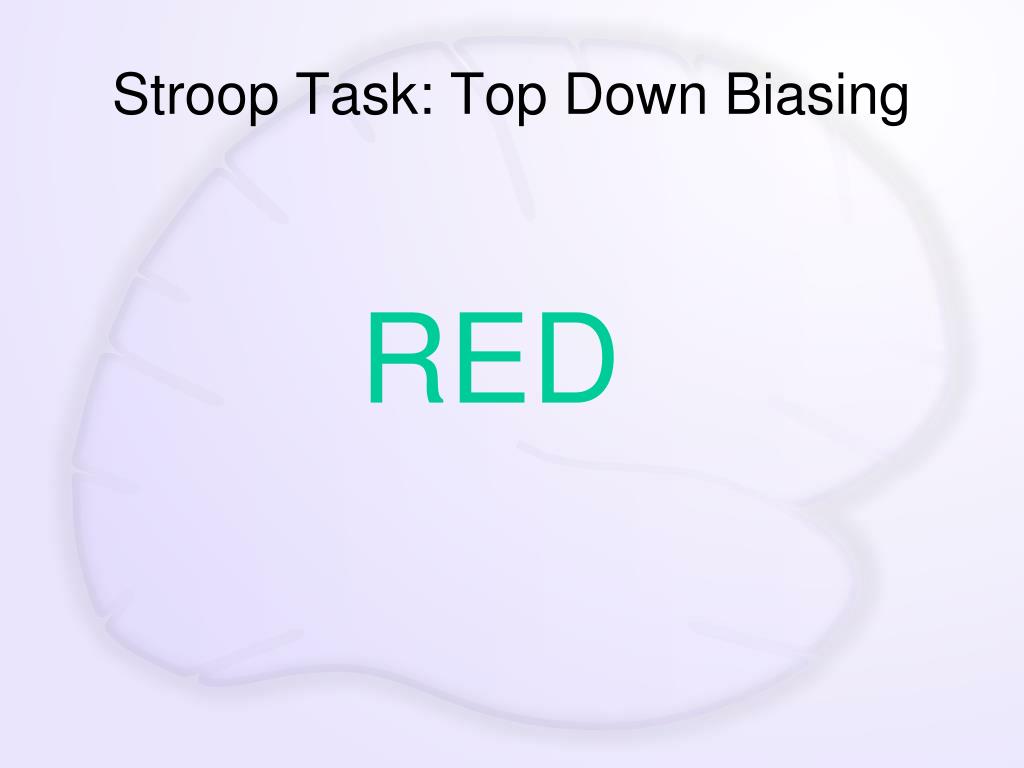 Stroop Task: Top Down Biasing

RED